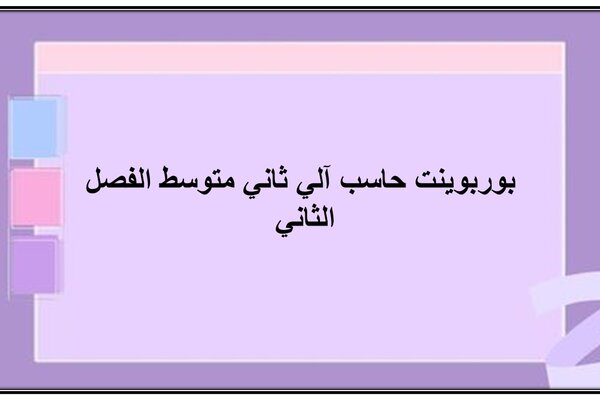 بوربوينت حاسب آلي ثاني متوسط الفصل الثاني